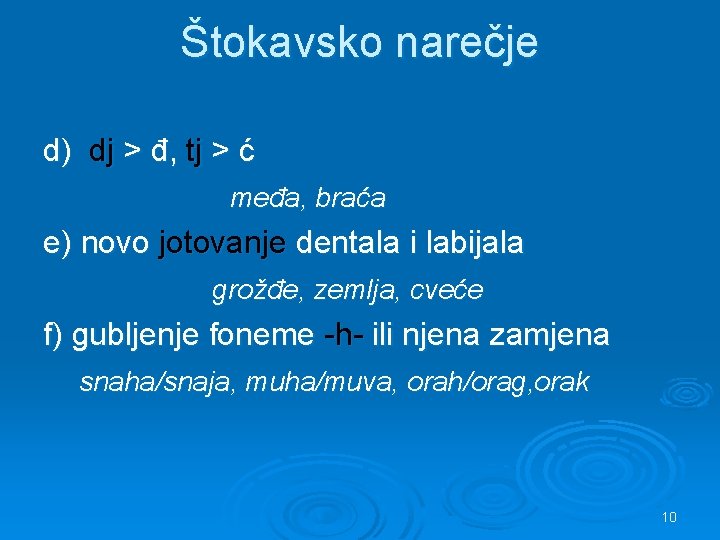 Štokavsko narečje

d) dj > đ, tj > ć

međa, braća

e) novo jotovanje dentala i labijala

grožđe, zemlja, cveće

f) gubljenje foneme -h- ili njena zamjena

snaha/snaja, muha/muva, orah/orag,orak

10